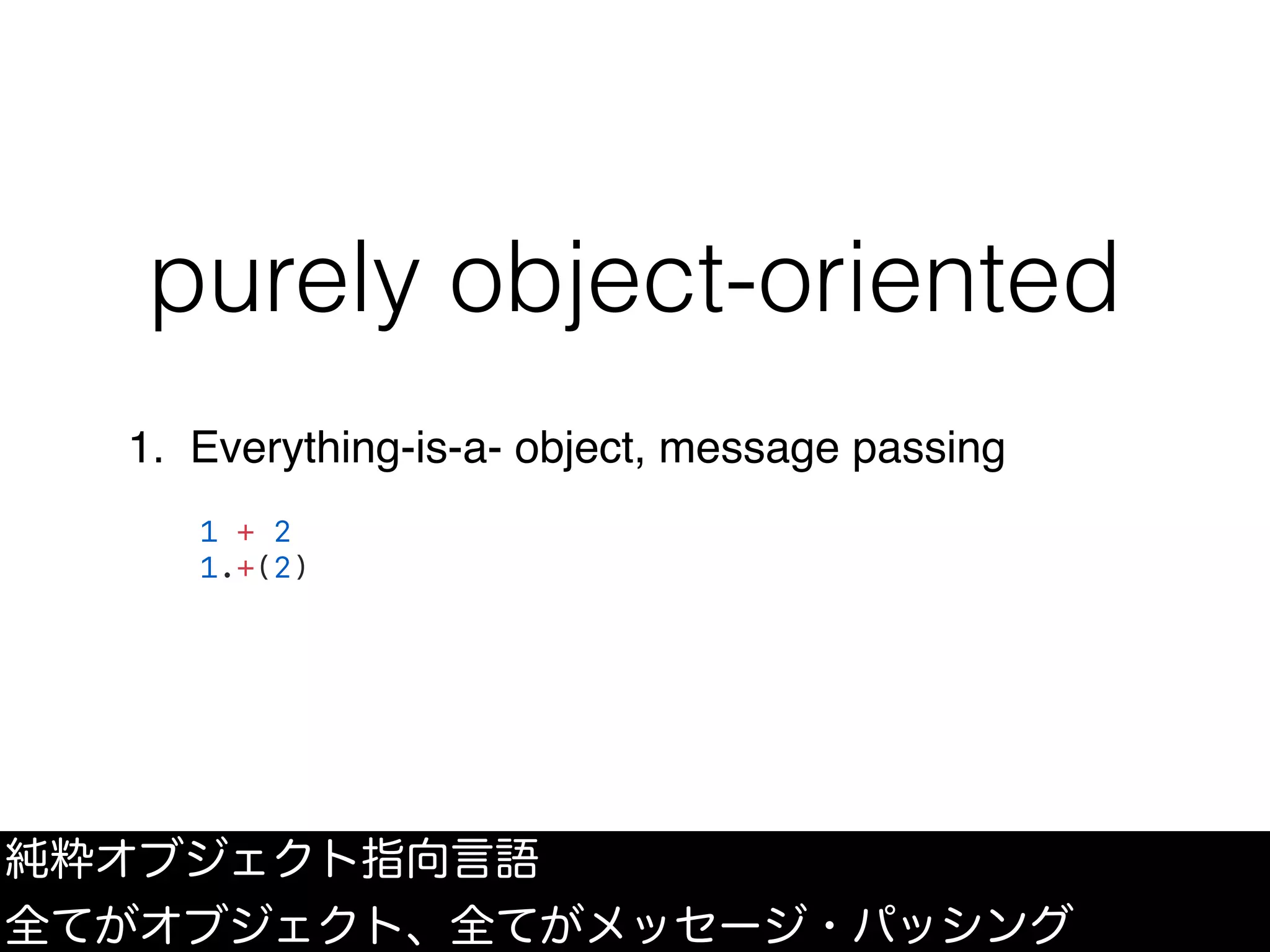 purely object-oriented

1. Everything-is-a- object, message passing

1 + 2
1.+(2)

純粋オブジェクト指向言語
全てがオブジェクト、全てがメッセージ・パッシング